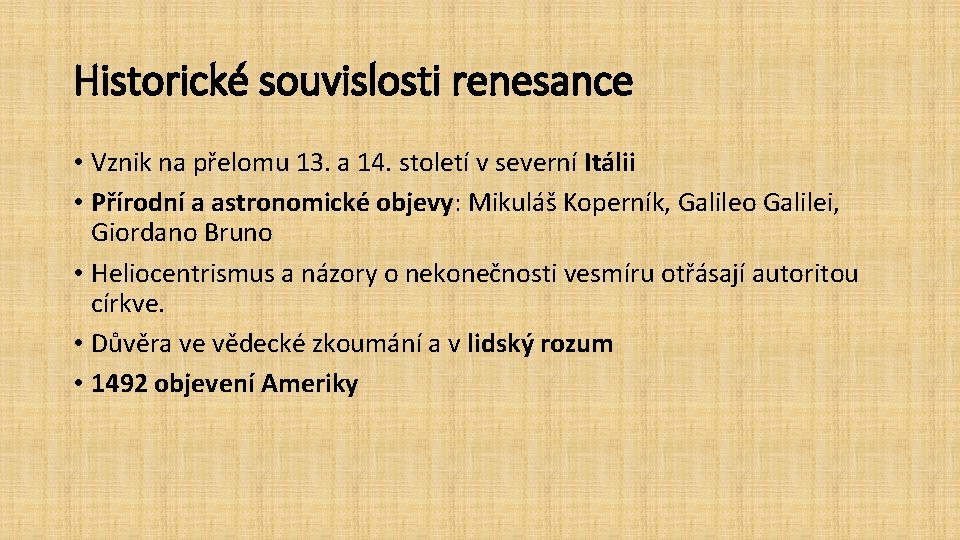 Historické souvislosti renesance

• Vznik na přelomu 13. a 14. století v severní Itálii
• Přírodní a astronomické objevy: Mikuláš Koperník, Galileo Galilei, Giordano Bruno
• Heliocentrismus a názory o nekonečnosti vesmíru otřásají autoritou církve.
• Důvěra ve vědecké zkoumání a v lidský rozum
• 1492 objevení Ameriky